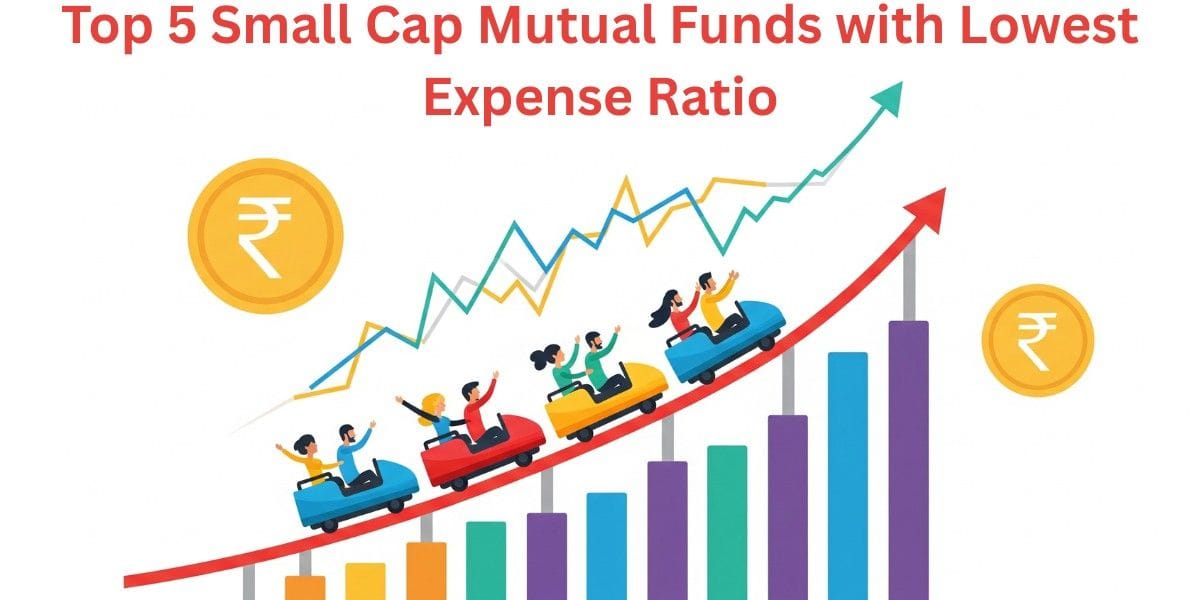 Top 5 Small Cap Mutual Funds with Lowest Expense Ratio

₹

₹